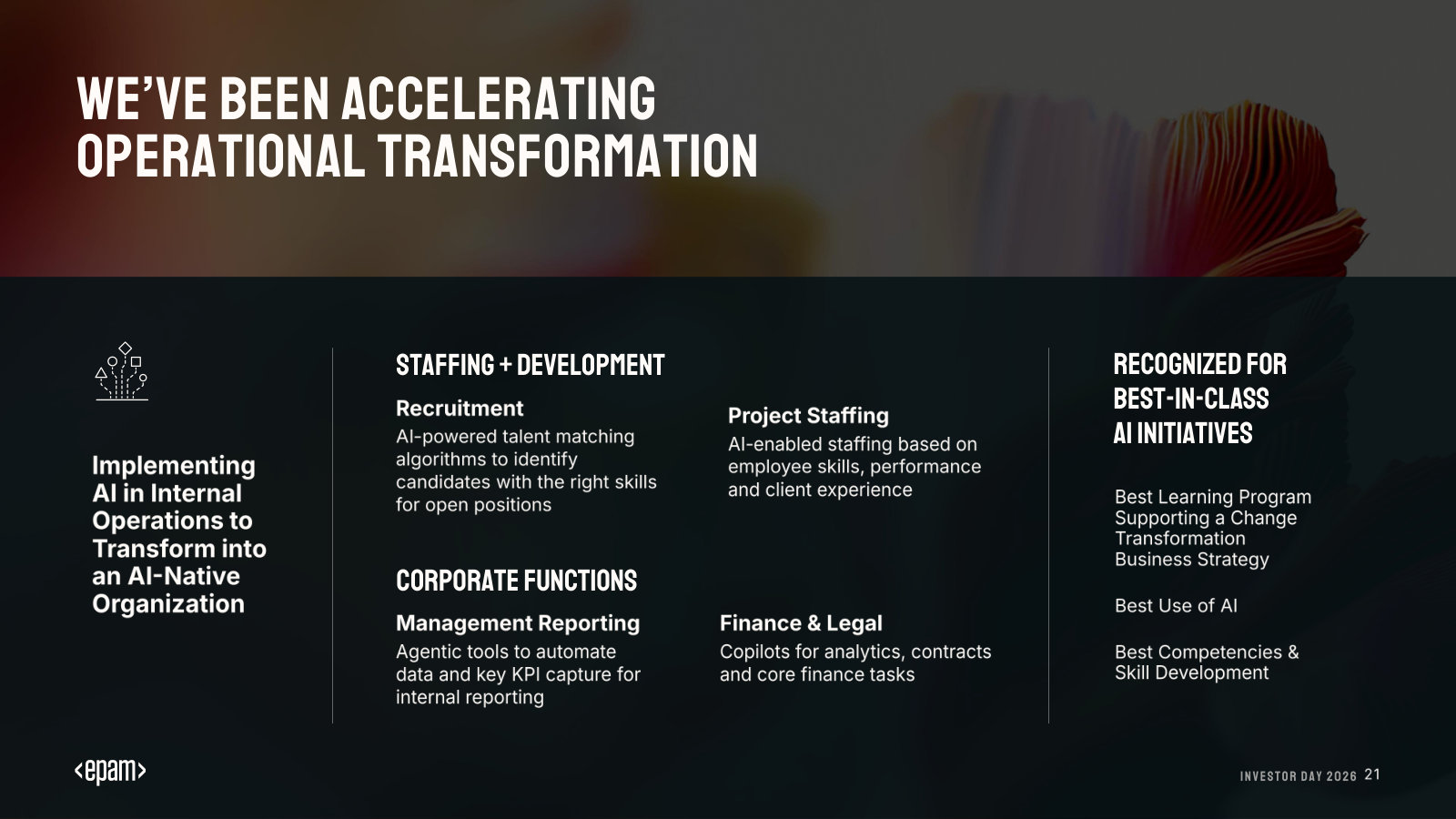 WE'VE BEEN ACCELERATING OPERATIONAL TRANSFORMATION

Implementing AI in Internal Operations to Transform into an AI-Native Organization

STAFFING + DEVELOPMENT

Recruitment
AI-powered talent matching algorithms to identify candidates with the right skills for open positions

Project Staffing
AI-enabled staffing based on employee skills, performance and client experience

CORPORATE FUNCTIONS

Management Reporting
Agentic tools to automate data and key KPI capture for internal reporting

Finance & Legal
Copilots for analytics, contracts and core finance tasks

RECOGNIZED FOR BEST-IN-CLASS AI INITIATIVES

Best Learning Program Supporting a Change Transformation Business Strategy

Best Use of AI

Best Competencies & Skill Development

<epam>

INVESTOR DAY 2026 21